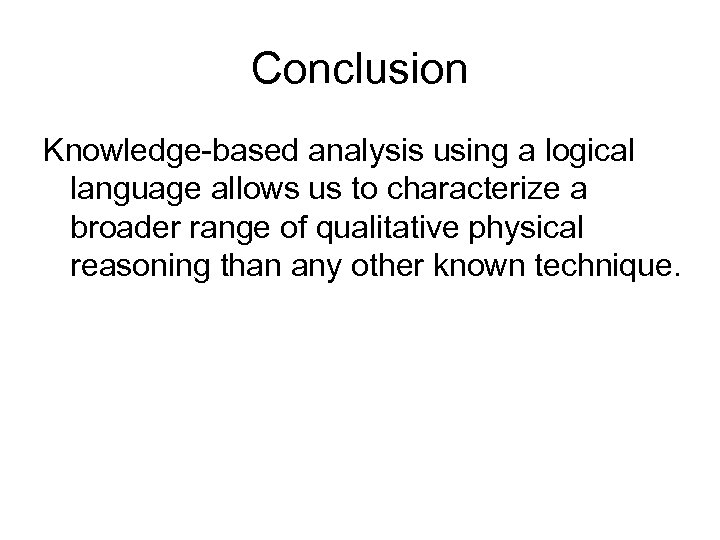 Conclusion

Knowledge-based analysis using a logical language allows us to characterize a broader range of qualitative physical reasoning than any other known technique.